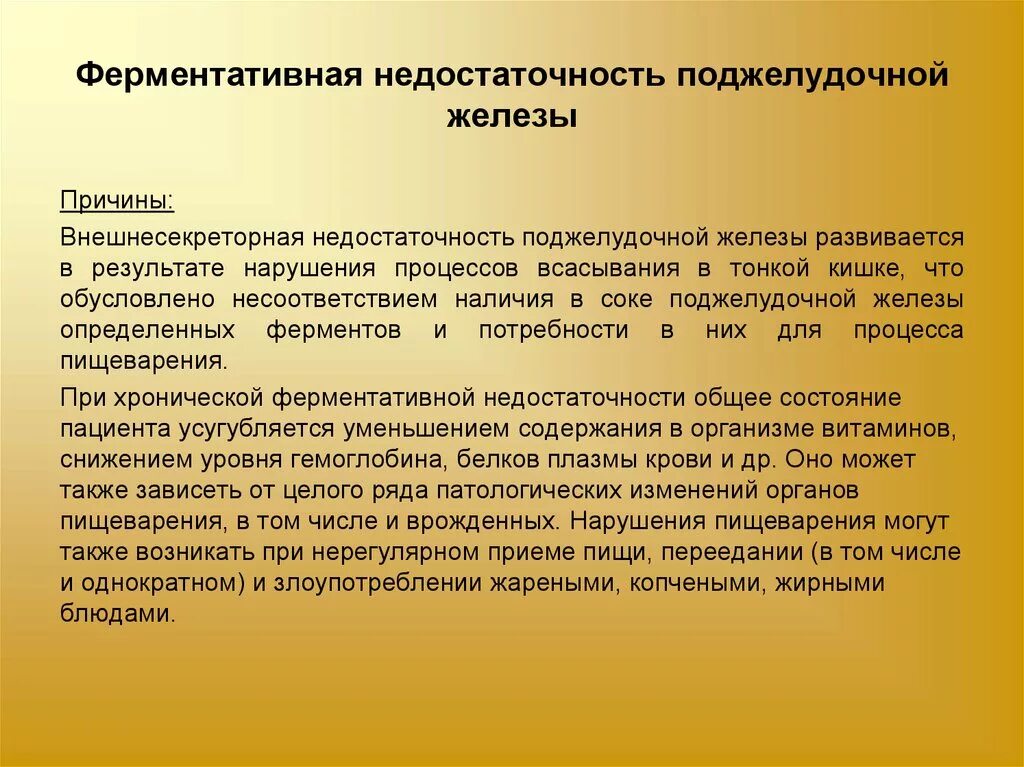 Ферментативная недостаточность поджелудочной железы

Причины:

Внешнесекреторная недостаточность поджелудочной железы развивается в результате нарушения процессов всасывания в тонкой кишке, что обусловлено несоответствием наличия в соке поджелудочной железы определенных ферментов и потребности в них для процесса пищеварения.

При хронической ферментативной недостаточности общее состояние пациента усугубляется уменьшением содержания в организме витаминов, снижением уровня гемоглобина, белков плазмы крови и др. Оно может также зависеть от целого ряда патологических изменений органов пищеварения, в том числе и врожденных. Нарушения пищеварения могут также возникать при нерегулярном приеме пищи, переедании (в том числе и однократном) и злоупотреблении жареными, копчеными, жирными блюдами.